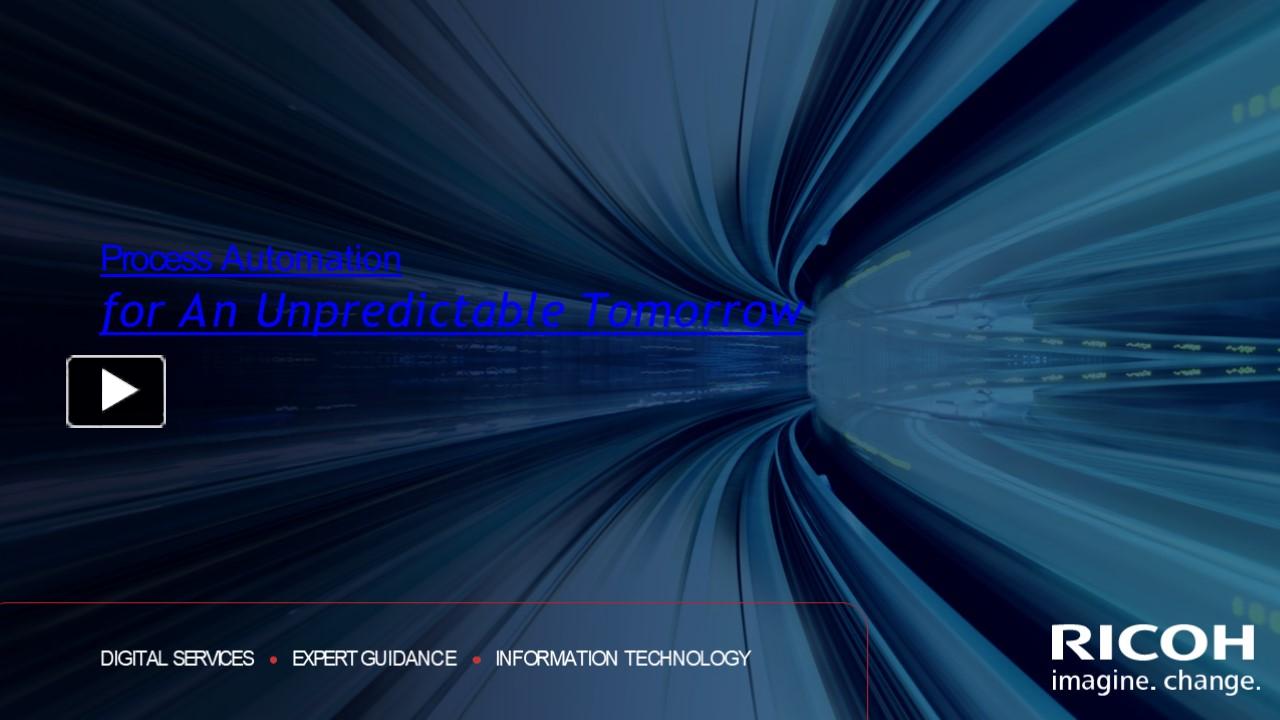 Process Automation
for An Unpredictable Tomorrow

DIGITAL SERVICES • EXPERT GUIDANCE • INFORMATION TECHNOLOGY

RICOH
imagine. change.